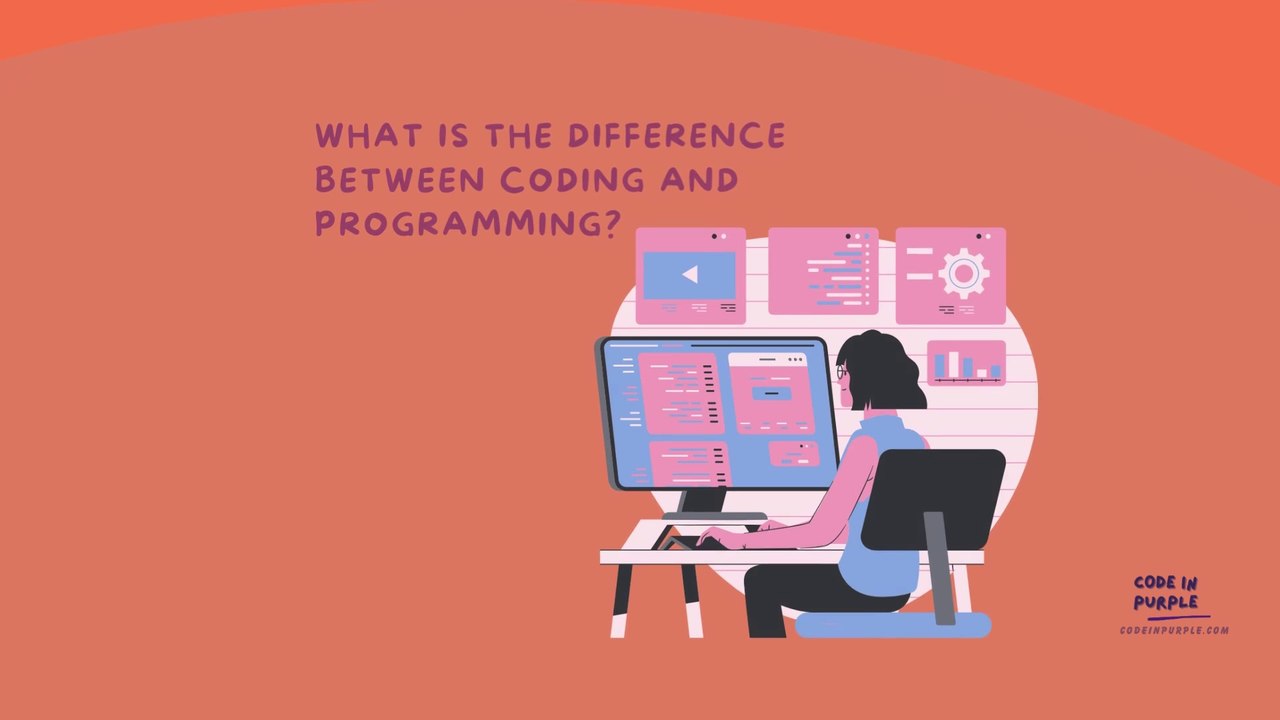 WHAT IS THE DIFFERENCE BETWEEN CODING AND PROGRAMMING?

CODE IN PURPLE
CODEINPURPLE.COM